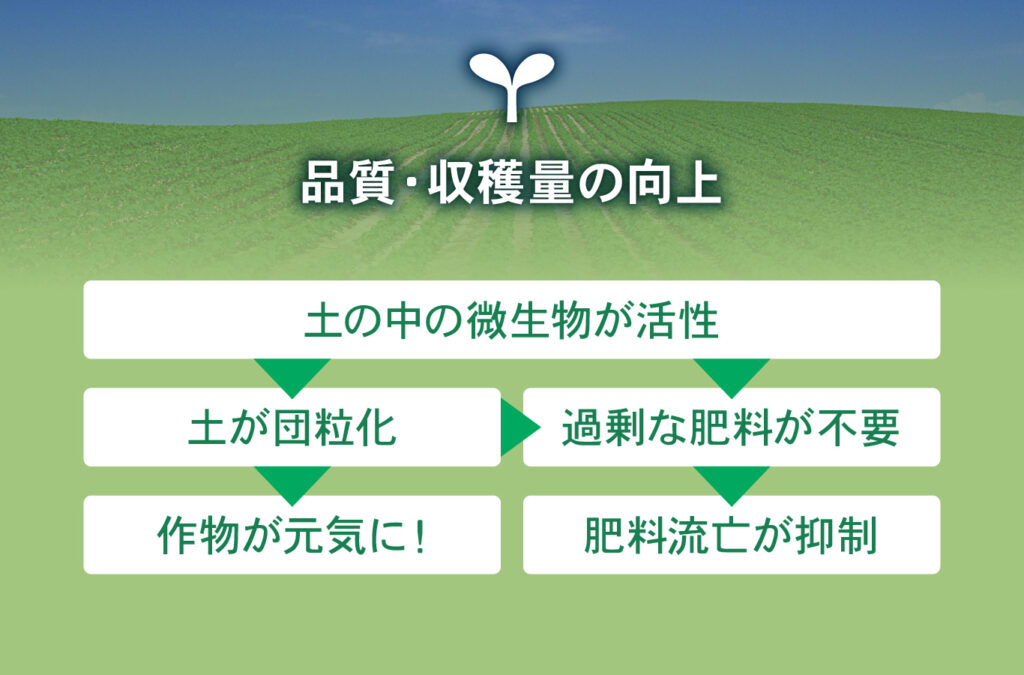 品質･収穫量の向上

土の中の微生物が活性

土が団粒化

過剰な肥料が不要

作物が元気に！

肥料流亡が抑制